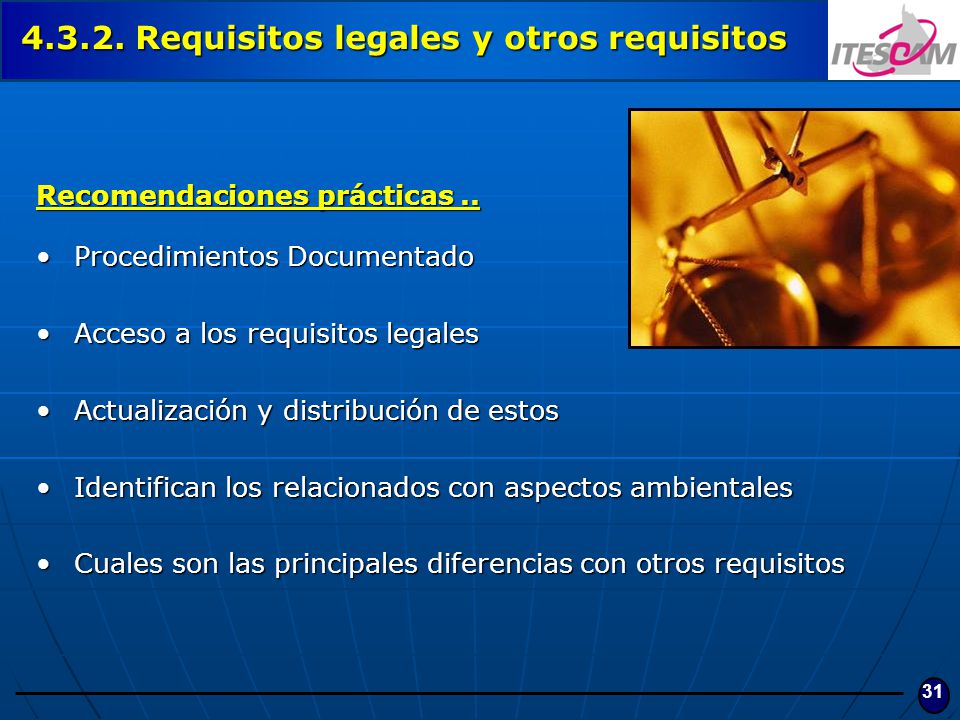 4.3.2. Requisitos legales y otros requisitos

ITESCAM

Recomendaciones prácticas ..

• Procedimientos Documentado

• Acceso a los requisitos legales

• Actualización y distribución de estos

• Identifican los relacionados con aspectos ambientales

• Cuales son las principales diferencias con otros requisitos

31